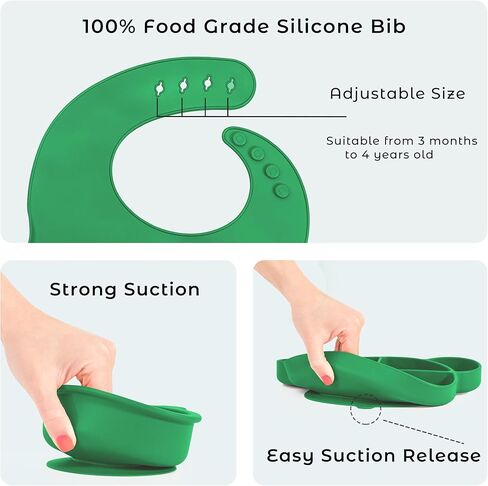 100% Food Grade Silicone Bib

Adjustable Size

Suitable from 3 months to 4 years old

Strong Suction

Easy Suction Release